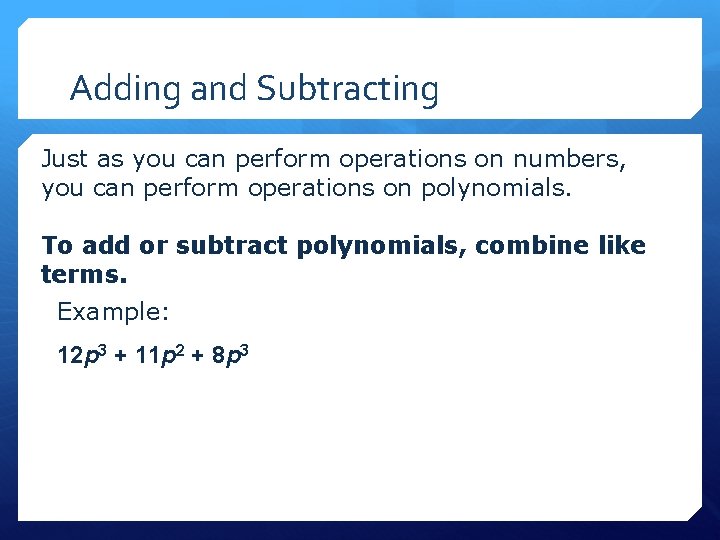 Adding and Subtracting

Just as you can perform operations on numbers, you can perform operations on polynomials.

To add or subtract polynomials, combine like terms.

Example:

$12p^3 + 11p^2 + 8p^3$